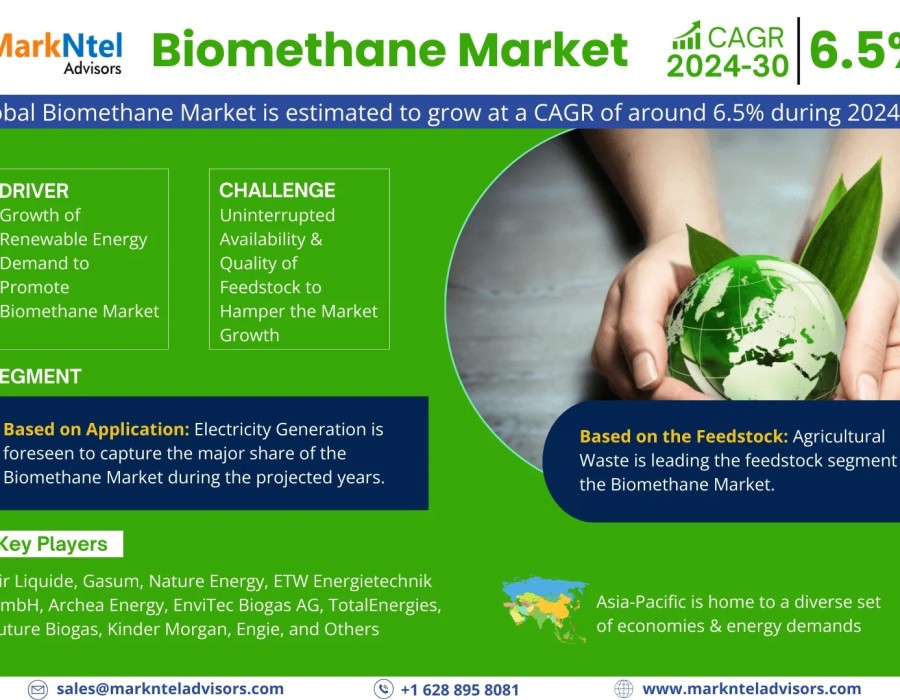 MarkNtel Advisors

Biomethane Market

CAGR 2024-30 | 6.5%

obal Biomethane Market is estimated to grow at a CAGR of around 6.5% during 2024

DRIVER
Growth of Renewable Energy Demand to Promote Biomethane Market

CHALLENGE
Uninterrupted Availability & Quality of Feedstock to Hamper the Market Growth

EGMENT

Based on Application: Electricity Generation is foreseen to capture the major share of the Biomethane Market during the projected years.

Based on the Feedstock: Agricultural Waste is leading the feedstock segment the Biomethane Market.

Key Players

ir Liquide, Gasum, Nature Energy, ETW Energietechnik mbH, Archea Energy, EnviTec Biogas AG, TotalEnergies, uture Biogas, Kinder Morgan, Engie, and Others

Asia-Pacific is home to a diverse set of economies & energy demands

sales@marknteladvisors.com
+1 628 895 8081
www.marknteladvisors.com